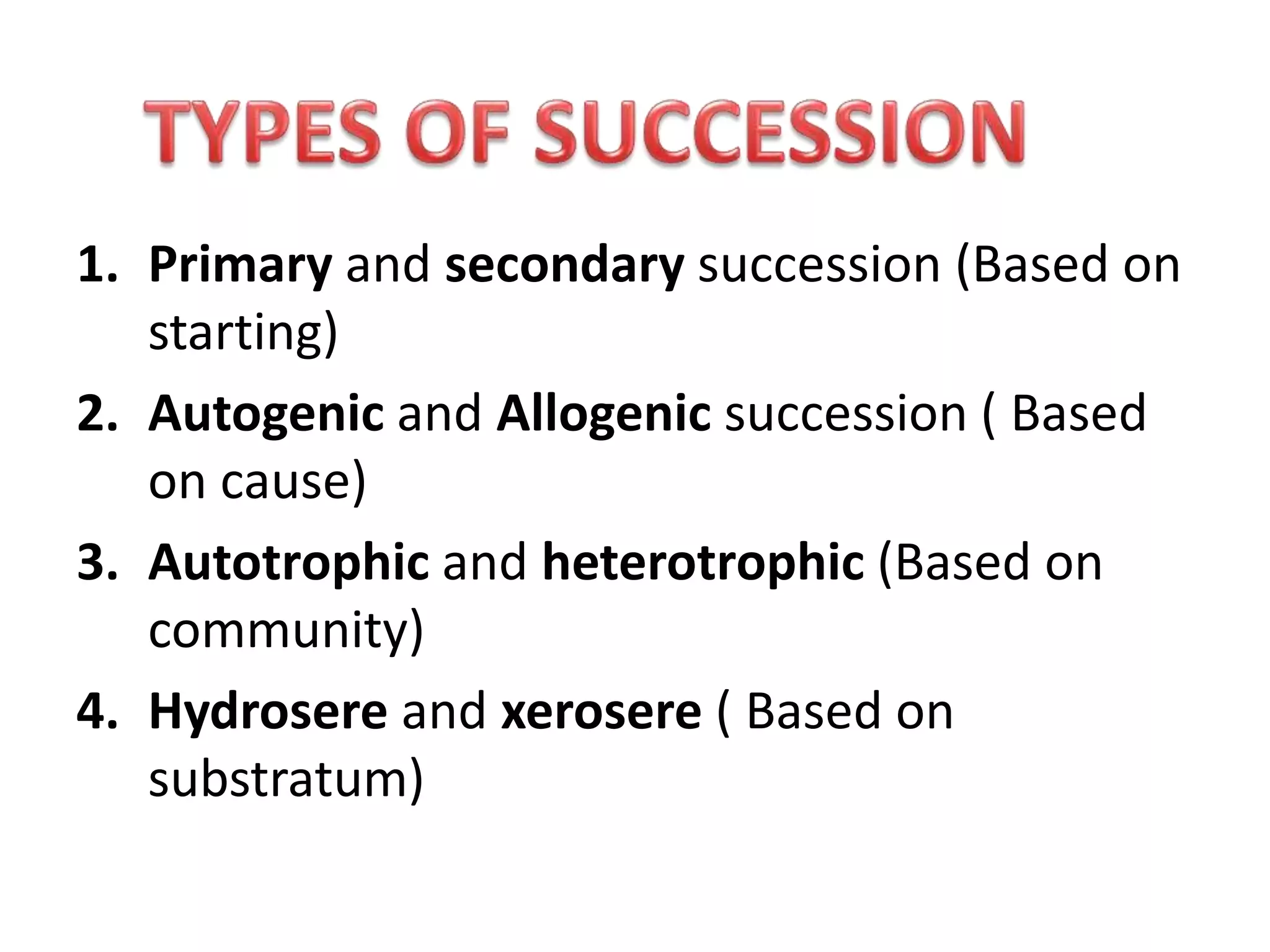 TYPES OF SUCCESSION

1. Primary and secondary succession (Based on starting)
2. Autogenic and Allogenic succession ( Based on cause)
3. Autotrophic and heterotrophic (Based on community)
4. Hydrosere and xerosere ( Based on substratum)